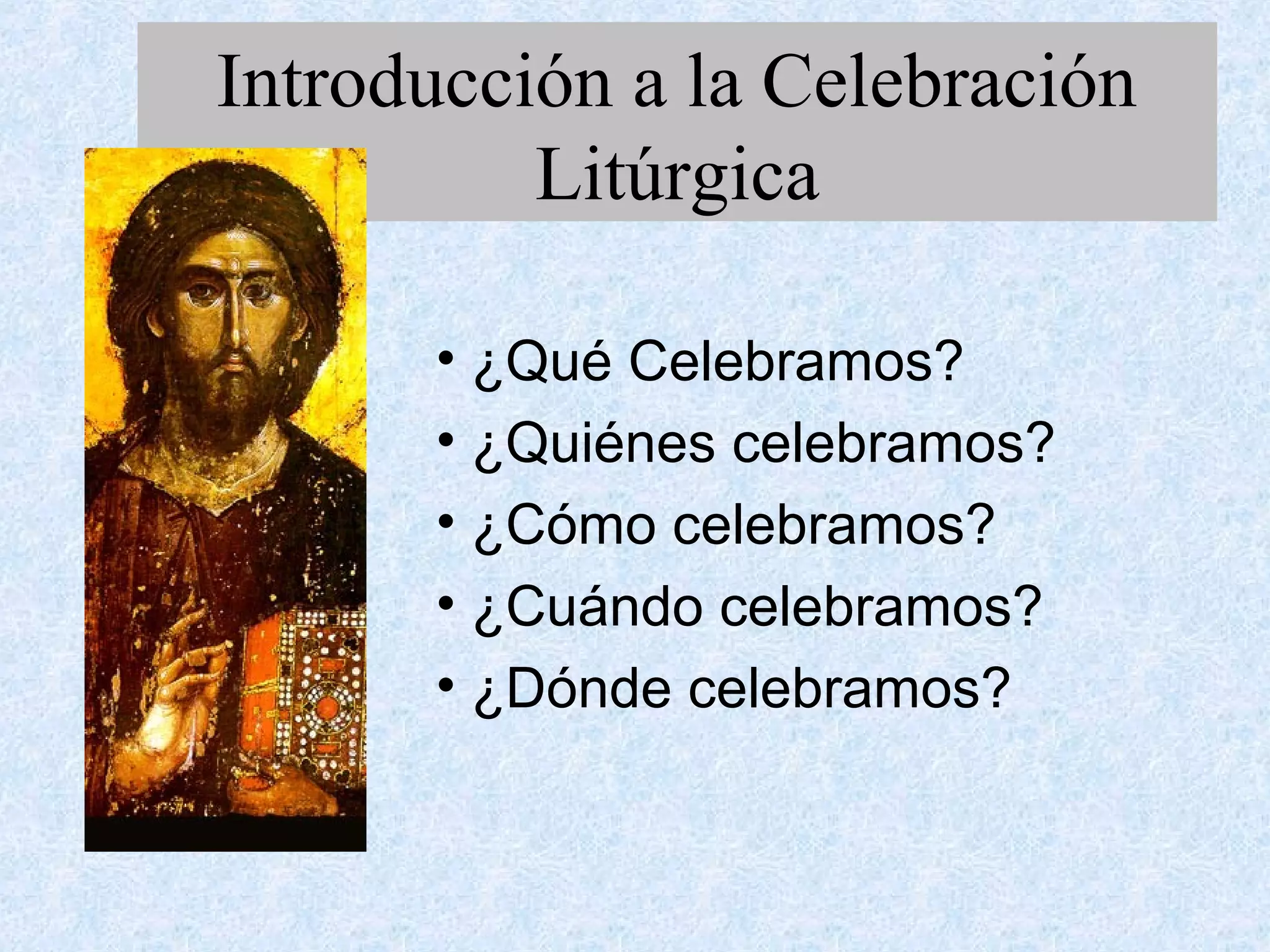 Introducción a la Celebración Litúrgica

• ¿Qué Celebramos?
• ¿Quiénes celebramos?
• ¿Cómo celebramos?
• ¿Cuándo celebramos?
• ¿Dónde celebramos?